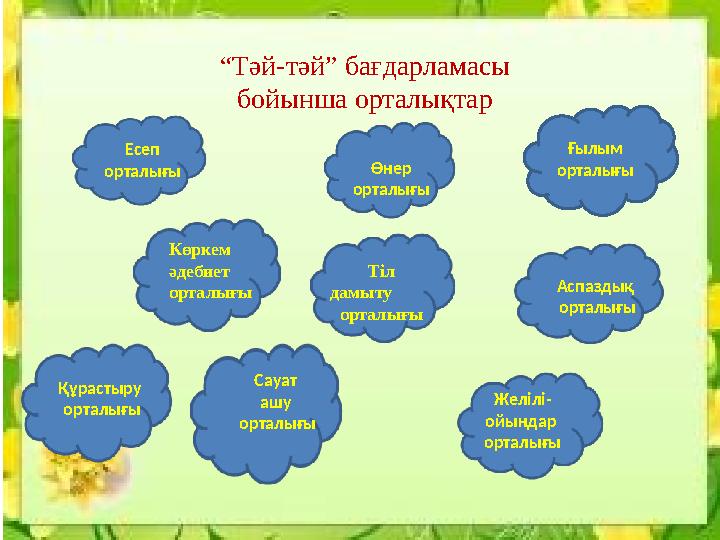 “Тәй-тәй” бағдарламасы бойынша орталықтар

Есеп орталығы

Өнер орталығы

Ғылым орталығы

Көркем әдебиет орталығы

Тіл дамыту орталығы

Аспаздық орталығы

Құрастыру орталығы

Сауат ашу орталығы

Желілі-ойындар орталығы